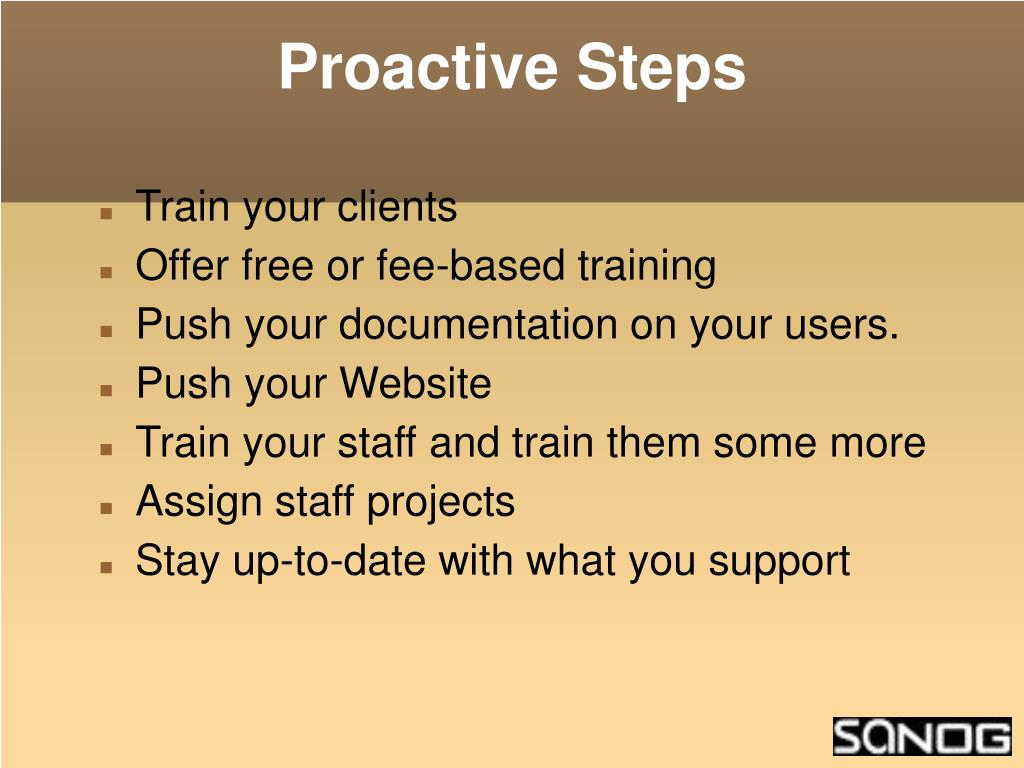 Proactive Steps

- Train your clients
- Offer free or fee-based training
- Push your documentation on your users.
- Push your Website
- Train your staff and train them some more
- Assign staff projects
- Stay up-to-date with what you support

SANOG